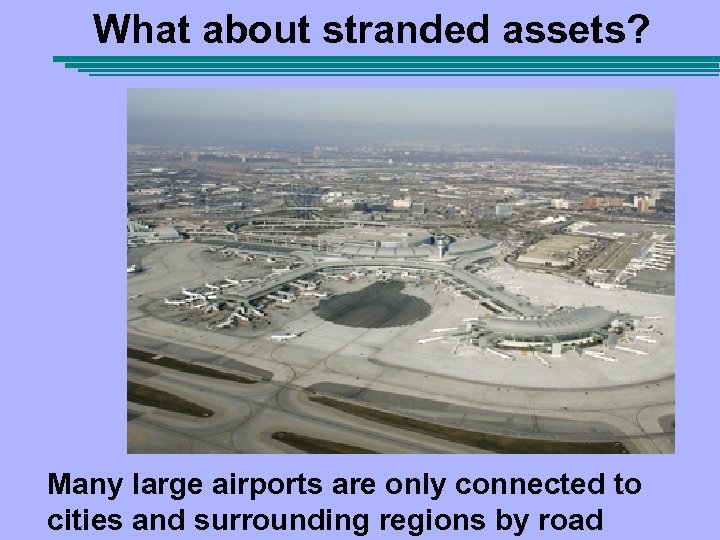 What about stranded assets?

Many large airports are only connected to cities and surrounding regions by road